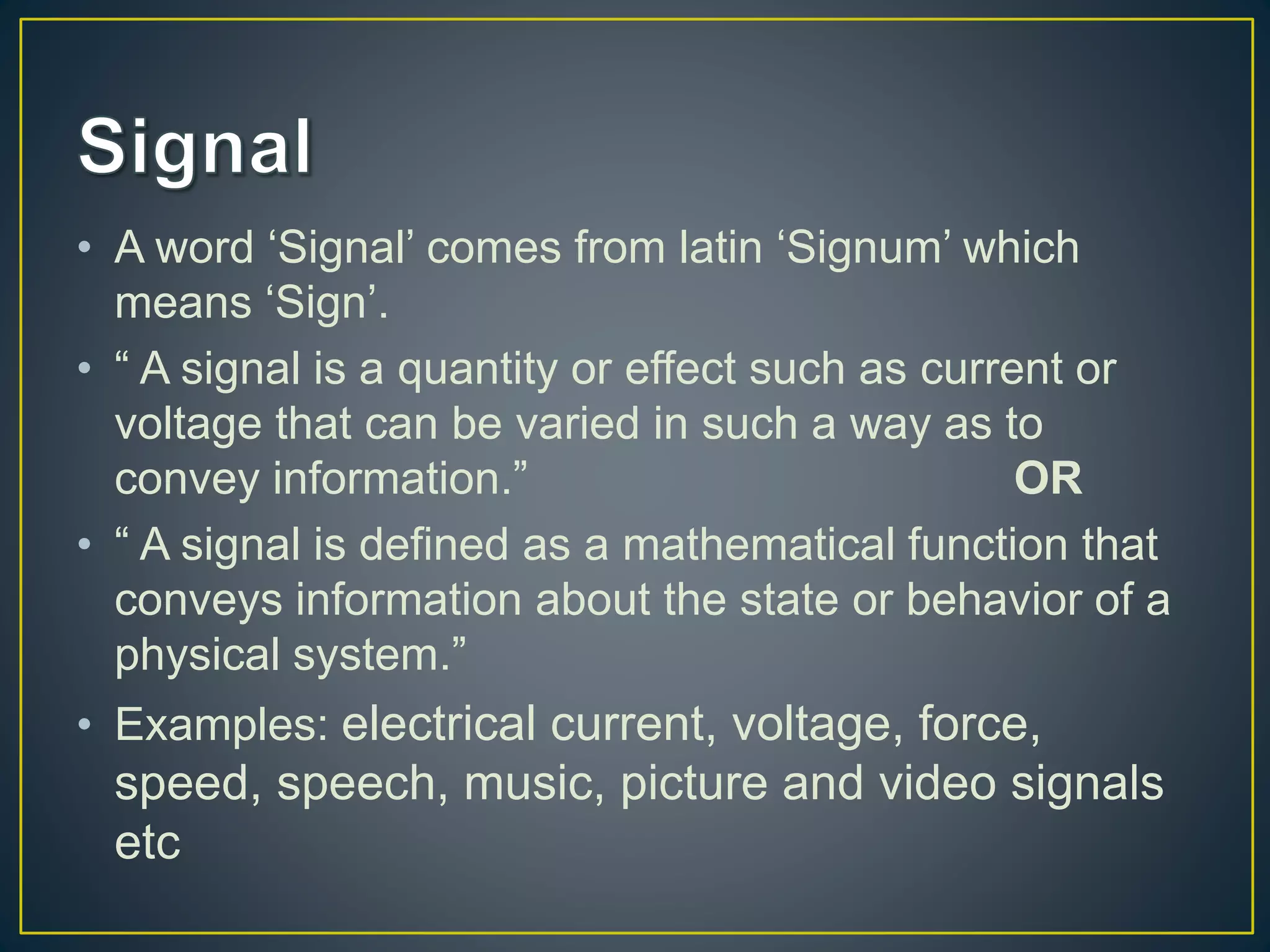 Signal

• A word ‘Signal’ comes from latin ‘Signum’ which means ‘Sign’.
• “ A signal is a quantity or effect such as current or voltage that can be varied in such a way as to convey information.” OR
• “ A signal is defined as a mathematical function that conveys information about the state or behavior of a physical system.”
• Examples: electrical current, voltage, force, speed, speech, music, picture and video signals etc